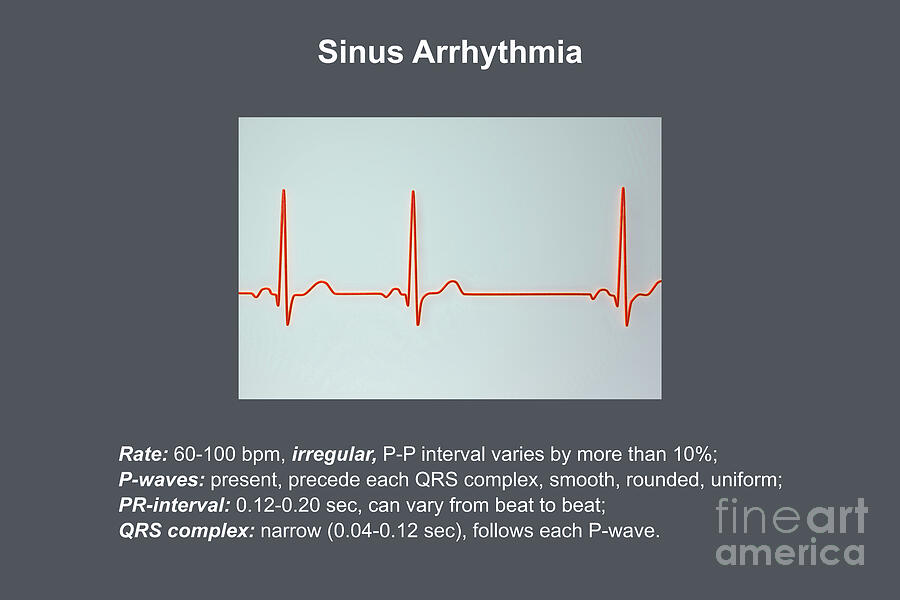 Sinus Arrhythmia

Rate: 60-100 bpm, irregular, P-P interval varies by more than 10%;
P-waves: present, precede each QRS complex, smooth, rounded, uniform;
PR-interval: 0.12-0.20 sec, can vary from beat to beat;
QRS complex: narrow (0.04-0.12 sec), follows each P-wave.

fine art america